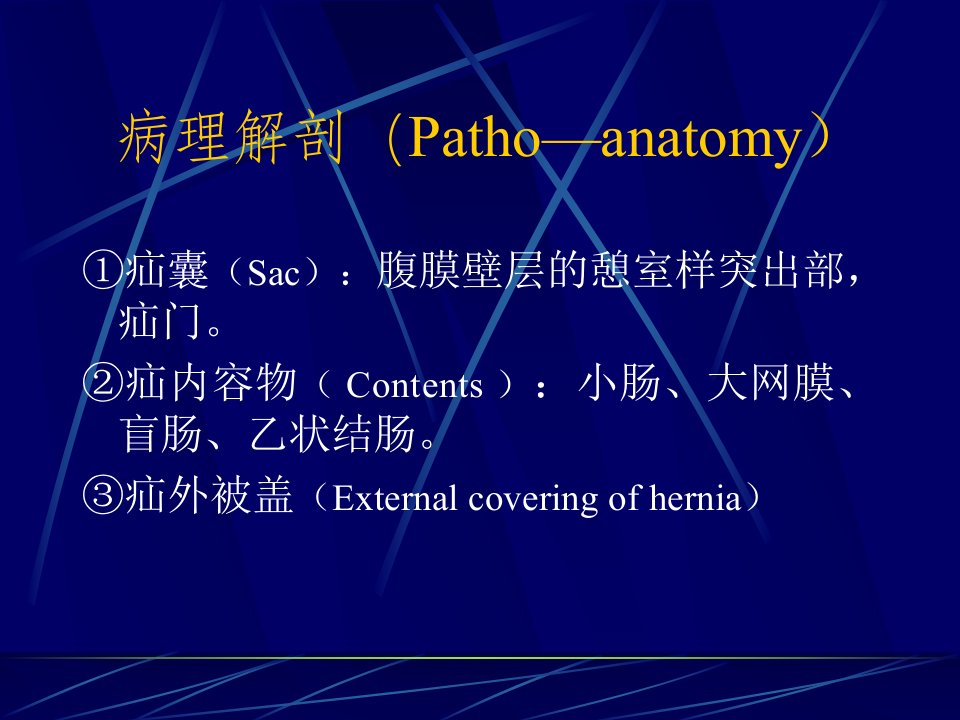 病理解剖（Patho—anatomy）

①疝囊（Sac）：腹膜壁层的憩室样突出部，疝门。

②疝内容物（ Contents ）：小肠、大网膜、盲肠、乙状结肠。

③疝外被盖（External covering of hernia）